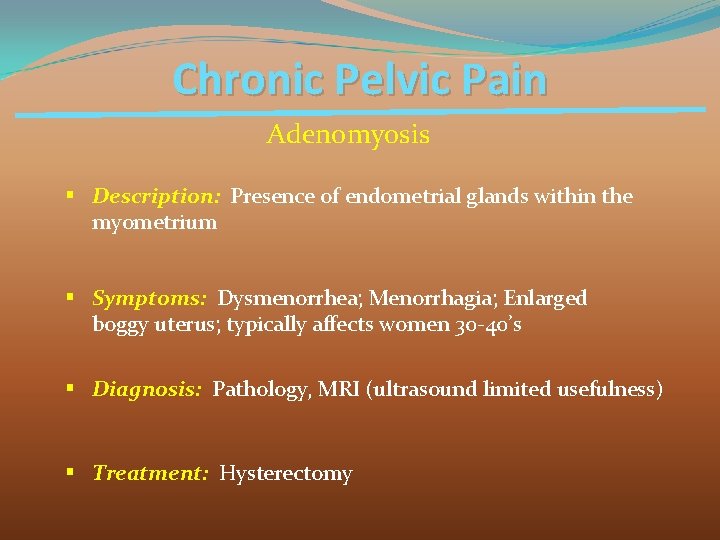 Chronic Pelvic Pain

Adenomyosis

▪ Description: Presence of endometrial glands within the myometrium

▪ Symptoms: Dysmenorrhea; Menorrhagia; Enlarged boggy uterus; typically affects women 30-40's

▪ Diagnosis: Pathology, MRI (ultrasound limited usefulness)

▪ Treatment: Hysterectomy